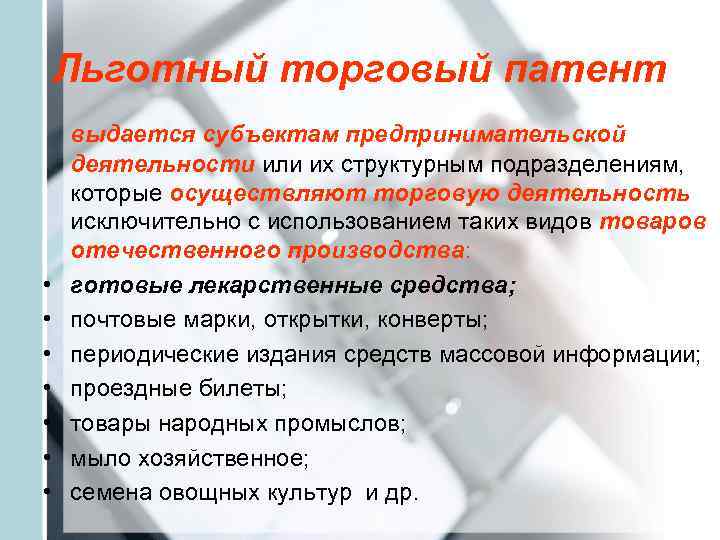 Льготный торговый патент

выдается субъектам предпринимательской деятельности или их структурным подразделениям, которые осуществляют торговую деятельность исключительно с использованием таких видов товаров отечественного производства:

• готовые лекарственные средства;
• почтовые марки, открытки, конверты;
• периодические издания средств массовой информации;
• проездные билеты;
• товары народных промыслов;
• мыло хозяйственное;
• семена овощных культур и др.